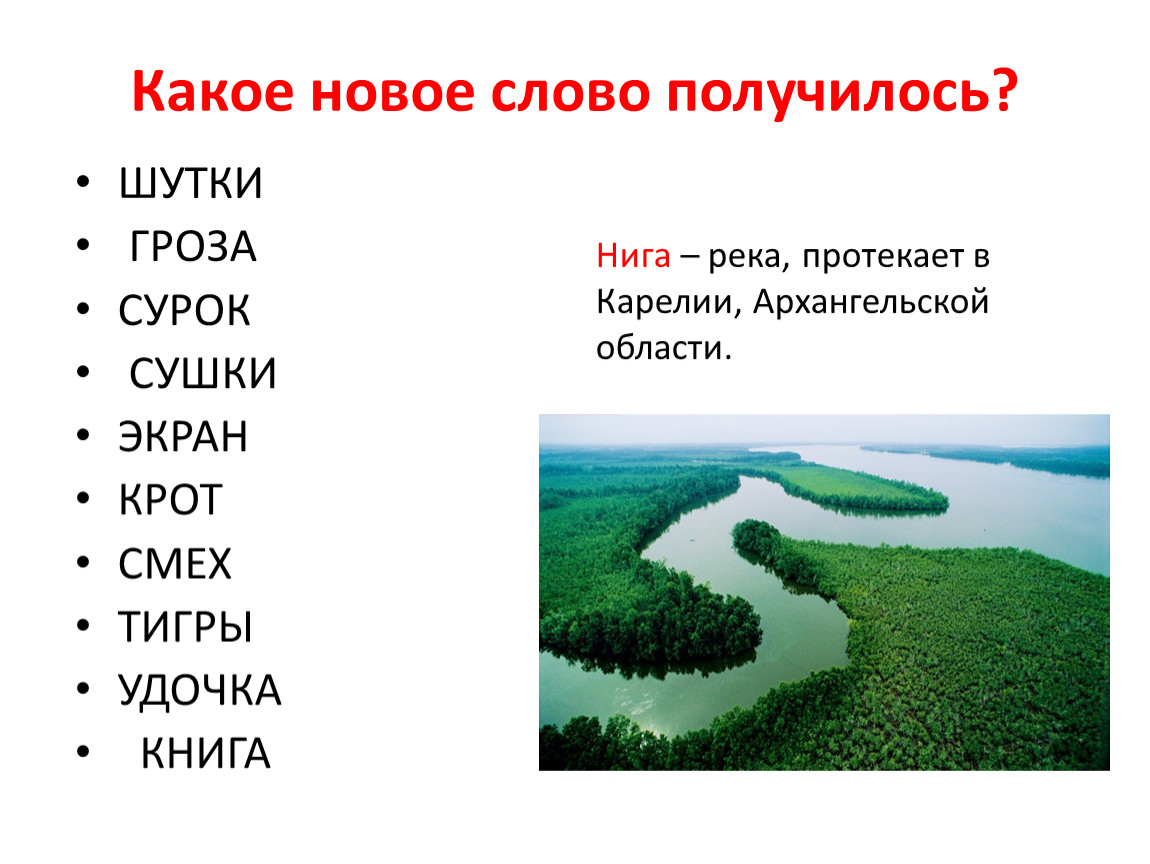 Какое новое слово получилось?

• ШУТКИ
• ГРОЗА
• СУРОК
• СУШКИ
• ЭКРАН
• КРОТ
• СМЕХ
• ТИГРЫ
• УДОЧКА
• КНИГА

Нига – река, протекает в Карелии, Архангельской области.